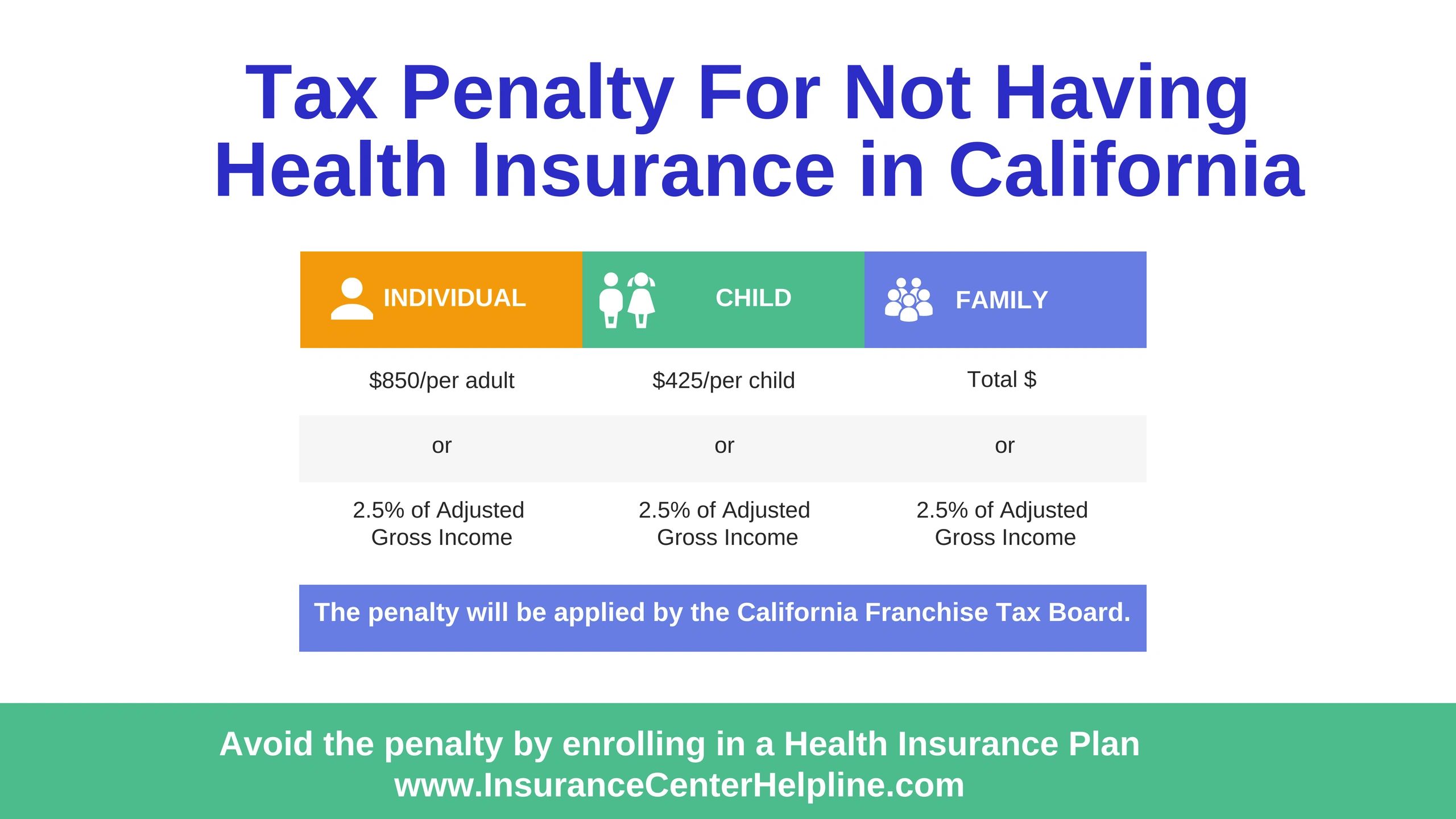 Tax Penalty For Not Having Health Insurance in California

| INDIVIDUAL | CHILD | FAMILY |
|---|---|---|
| \$850/per adult | \$425/per child | Total \$ |
| or | or | or |
| 2.5% of Adjusted Gross Income | 2.5% of Adjusted Gross Income | 2.5% of Adjusted Gross Income |

The penalty will be applied by the California Franchise Tax Board.

Avoid the penalty by enrolling in a Health Insurance Plan
www.InsuranceCenterHelpline.com